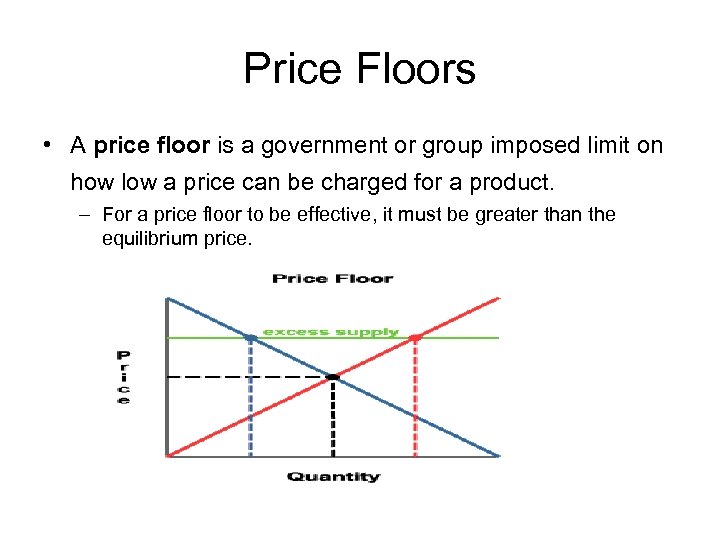 Price Floors

• A price floor is a government or group imposed limit on how low a price can be charged for a product.

– For a price floor to be effective, it must be greater than the equilibrium price.

Price Floor

excess supply

Price

Quantity